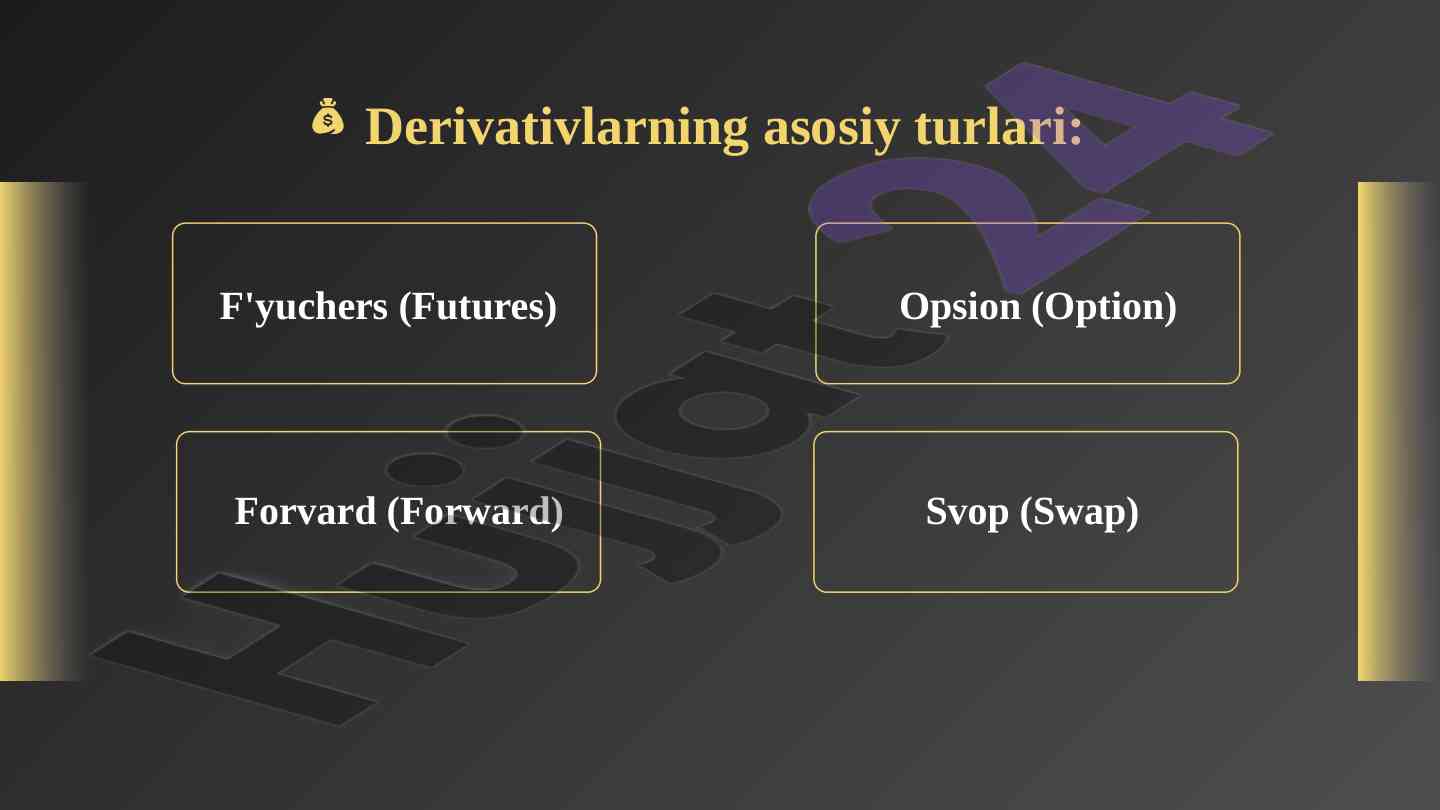 💰 Derivativlarning asosiy turlari:

F'yuchers (Futures)

Opsion (Option)

Forvard (Forward)

Svop (Swap)

Hujjat24